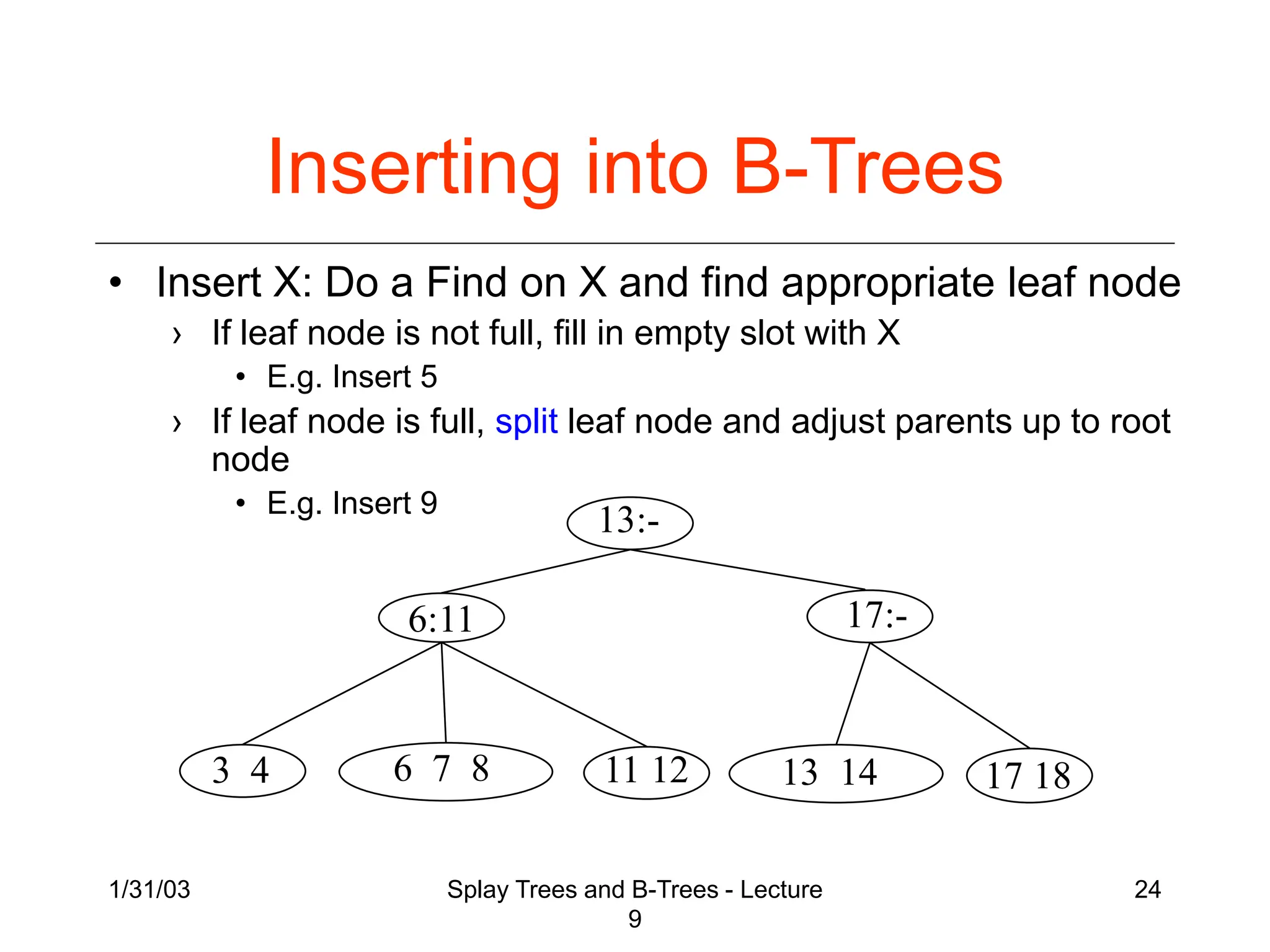 Inserting into B-Trees

• Insert X: Do a Find on X and find appropriate leaf node
› If leaf node is not full, fill in empty slot with X
• E.g. Insert 5
› If leaf node is full, split leaf node and adjust parents up to root node
• E.g. Insert 9

13:-

6:11

17:-

3 4

6 7 8

11 12

13 14

17 18

1/31/03

Splay Trees and B-Trees - Lecture 9

24